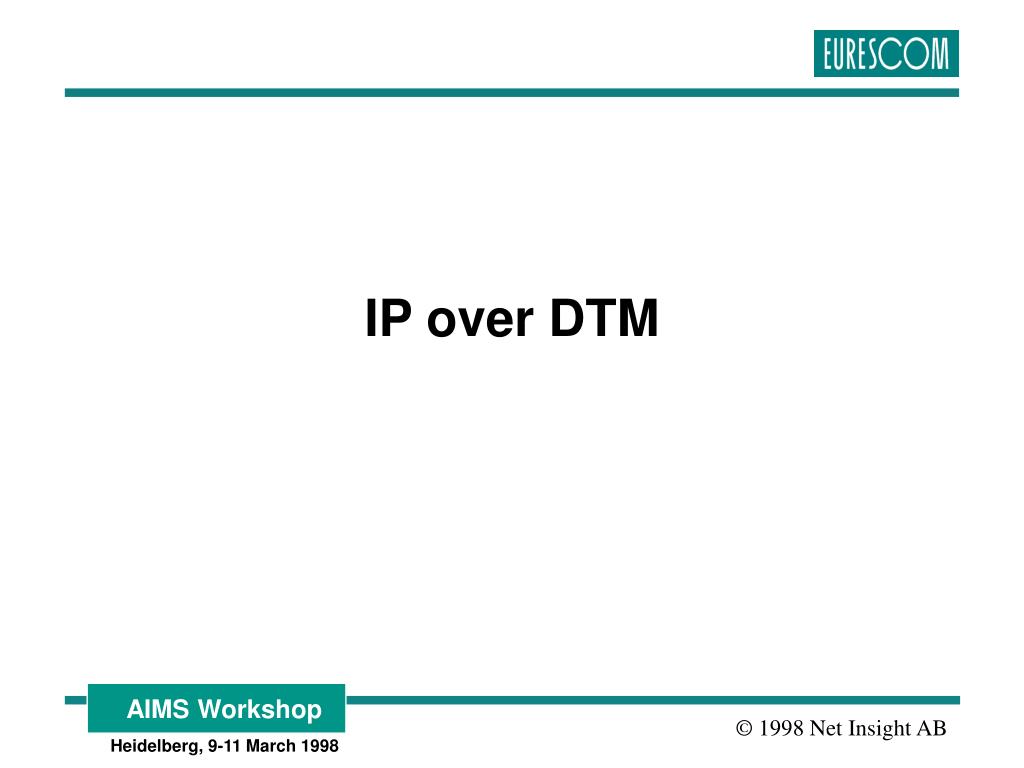 EURESCOM

IP over DTM

AIMS Workshop
Heidelberg, 9-11 March 1998

© 1998 Net Insight AB